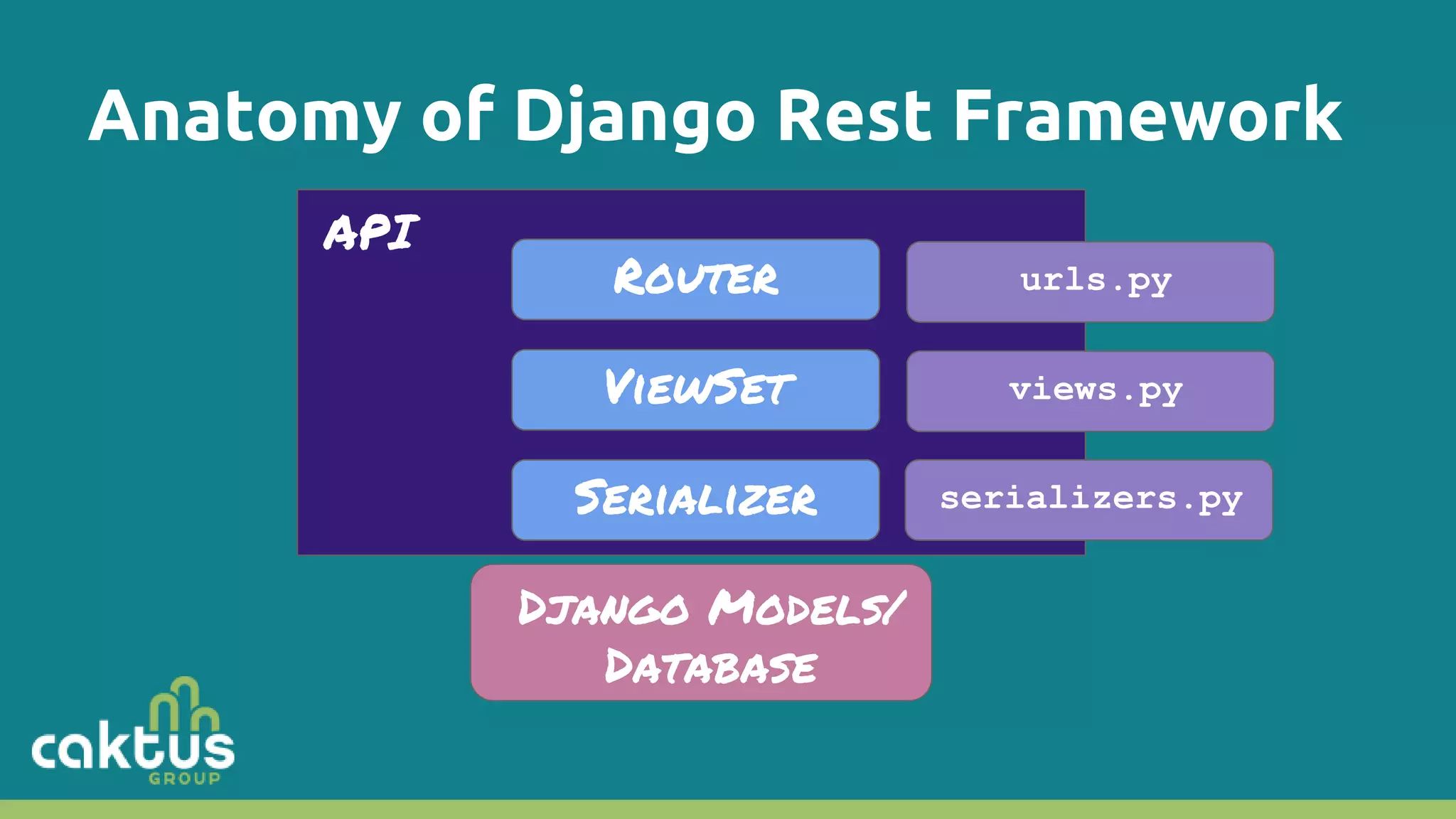 Anatomy of Django Rest Framework

API

ROUTER

urls.py

VIEWSET

views.py

SERIALIZER

serializers.py

DJANGO MODELS/ DATABASE

caktus GROUP